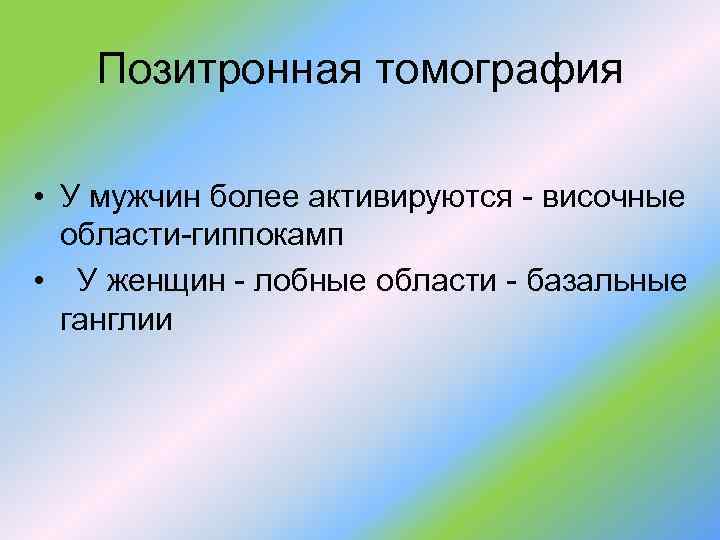 Позитронная томография

• У мужчин более активируются - височные области-гиппокамп
• У женщин - лобные области - базальные ганглии